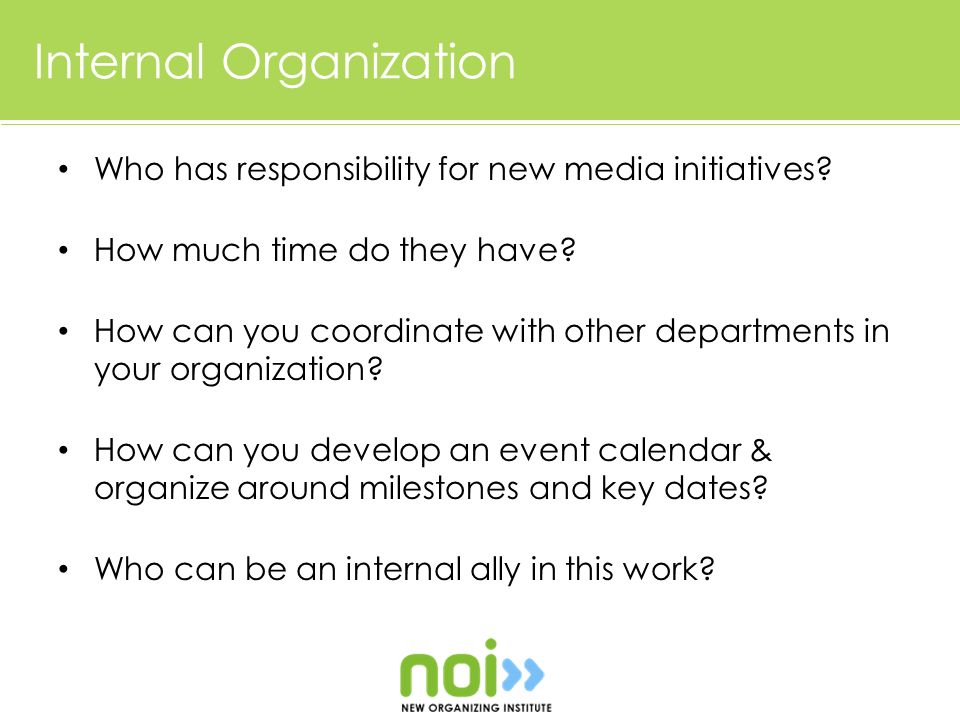 Internal Organization

• Who has responsibility for new media initiatives?

• How much time do they have?

• How can you coordinate with other departments in your organization?

• How can you develop an event calendar & organize around milestones and key dates?

• Who can be an internal ally in this work?

noi

NEW ORGANIZING INSTITUTE